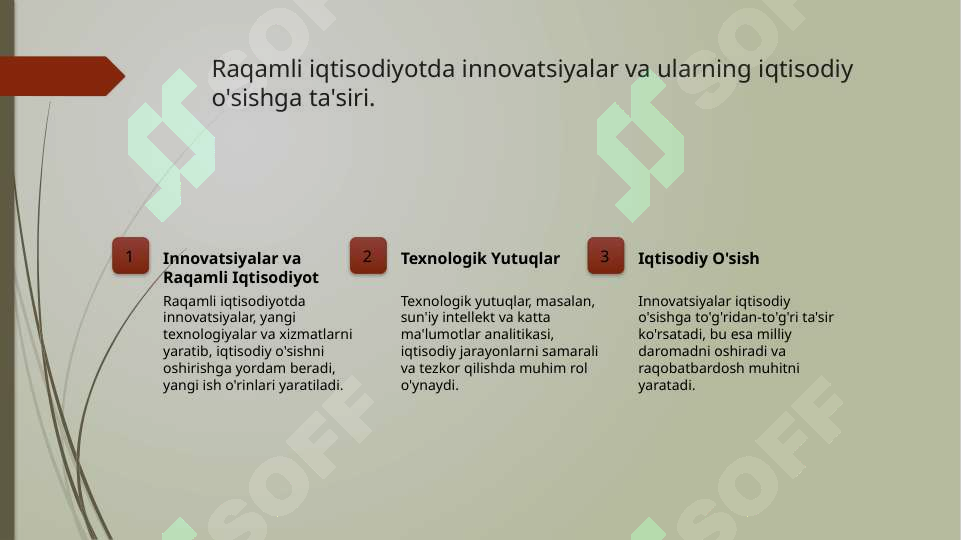 Raqamli iqtisodiyotda innovatsiyalar va ularning iqtisodiy o'sishga ta'siri.

1

Innovatsiyalar va Raqamli Iqtisodiyot

Raqamli iqtisodiyotda innovatsiyalar, yangi texnologiyalar va xizmatlarni yaratib, iqtisodiy o'sishni oshirishga yordam beradi, yangi ish o'rinlari yaratiladi.

2

Texnologik Yutuqlar

Texnologik yutuqlar, masalan, sun'iy intellekt va katta ma'lumotlar analitikasi, iqtisodiy jarayonlarni samarali va tezkor qilishda muhim rol o'ynaydi.

3

Iqtisodiy O'sish

Innovatsiyalar iqtisodiy o'sishga to'g'ridan-to'g'ri ta'sir ko'rsatadi, bu esa milliy daromadni oshiradi va raqobatbardosh muhitni yaratadi.

SOFF SOFF SOFF SOFF